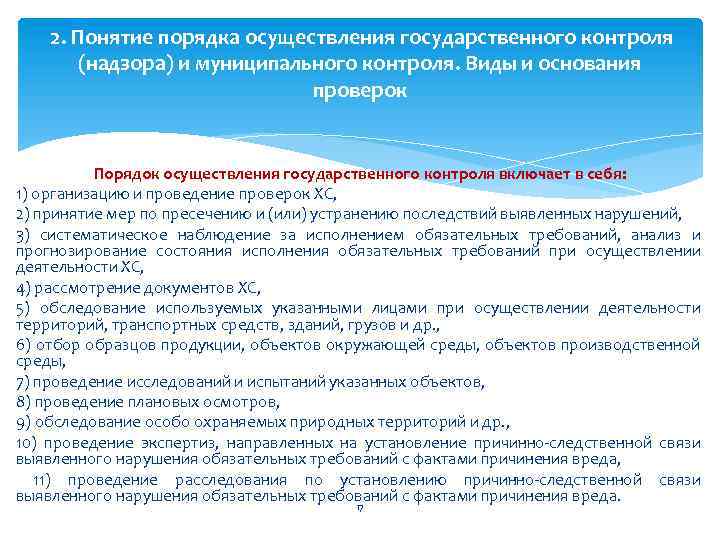 2. Понятие порядка осуществления государственного контроля (надзора) и муниципального контроля. Виды и основания проверок

Порядок осуществления государственного контроля включает в себя:

1) организацию и проведение проверок ХС,

2) принятие мер по пресечению и (или) устранению последствий выявленных нарушений,

3) систематическое наблюдение за исполнением обязательных требований, анализ и прогнозирование состояния исполнения обязательных требований при осуществлении деятельности ХС,

4) рассмотрение документов ХС,

5) обследование используемых указанными лицами при осуществлении деятельности территорий, транспортных средств, зданий, грузов и др.,

6) отбор образцов продукции, объектов окружающей среды, объектов производственной среды,

7) проведение исследований и испытаний указанных объектов,

8) проведение плановых осмотров,

9) обследование особо охраняемых природных территорий и др.,

10) проведение экспертиз, направленных на установление причинно-следственной связи выявленного нарушения обязательных требований с фактами причинения вреда,

11) проведение расследования по установлению причинно-следственной связи выявленного нарушения обязательных требований с фактами причинения вреда.

7